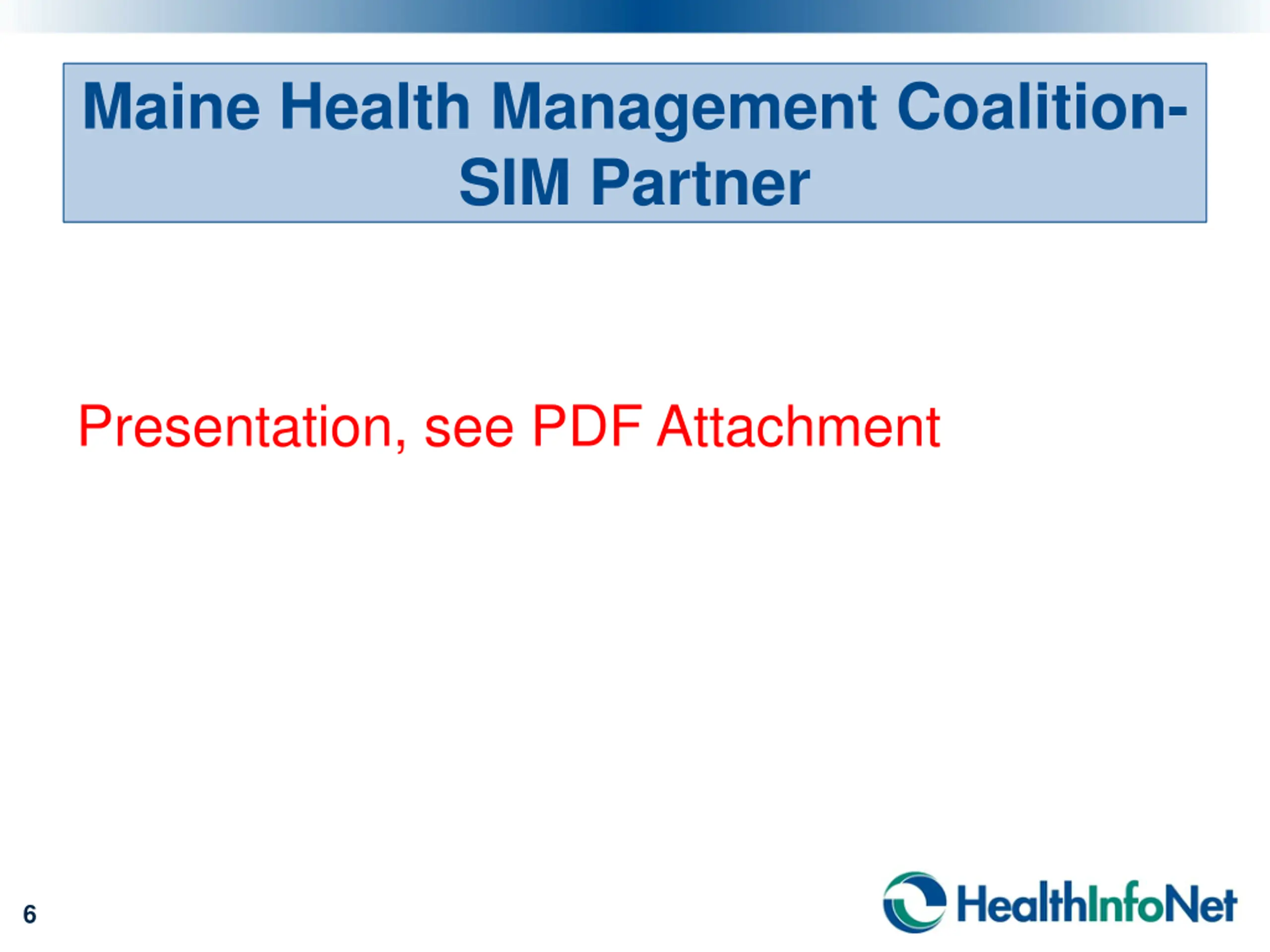 Maine Health Management Coalition-SIM Partner

Presentation, see PDF Attachment

6

HealthInfoNet